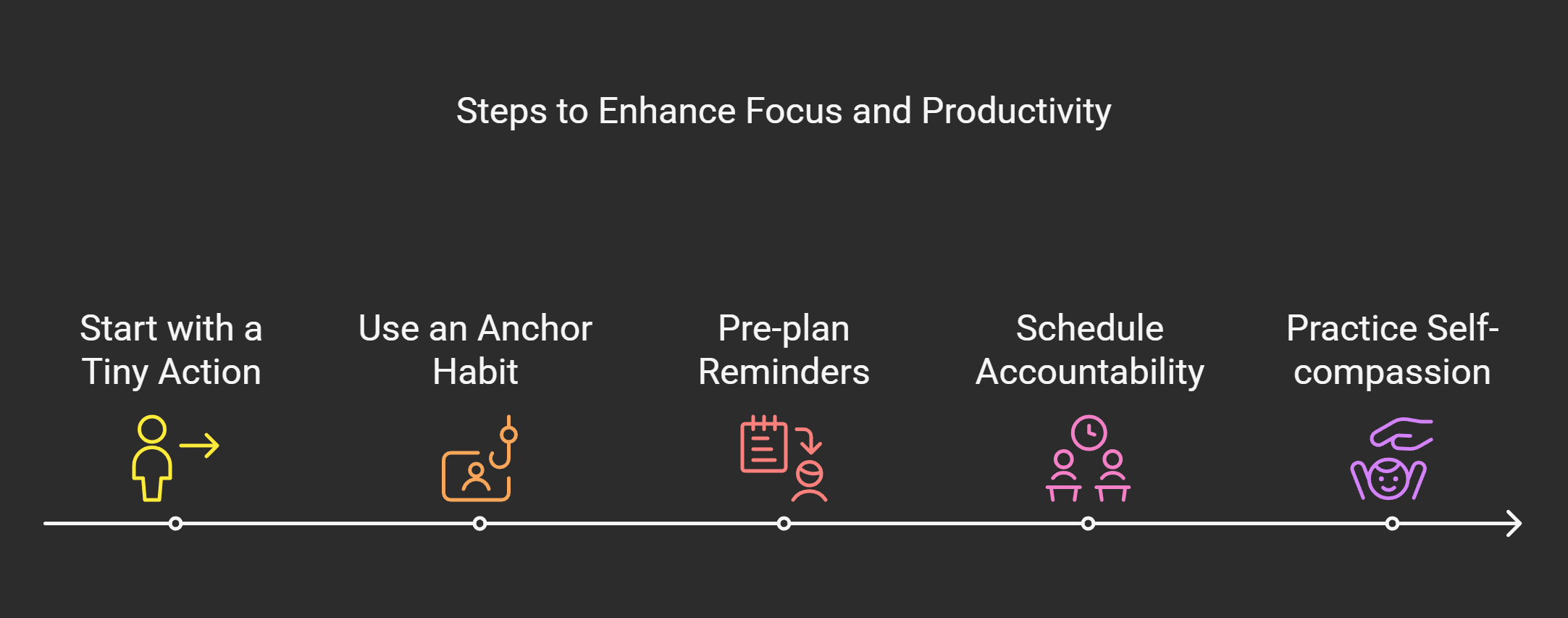 Steps to Enhance Focus and Productivity

Start with a Tiny Action

Use an Anchor Habit

Pre-plan Reminders

Schedule Accountability

Practice Self-compassion